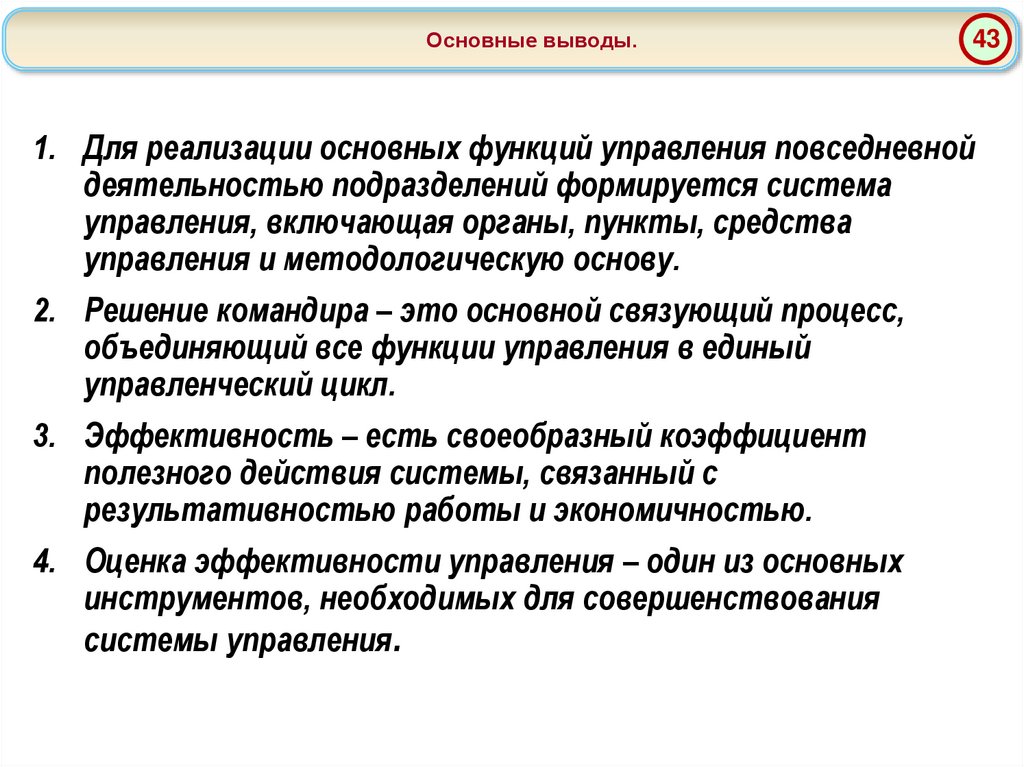 Основные выводы.

43

1. Для реализации основных функций управления повседневной деятельностью подразделений формируется система управления, включающая органы, пункты, средства управления и методологическую основу.

2. Решение командира – это основной связующий процесс, объединяющий все функции управления в единый управленческий цикл.

3. Эффективность – есть своеобразный коэффициент полезного действия системы, связанный с результативностью работы и экономичностью.

4. Оценка эффективности управления – один из основных инструментов, необходимых для совершенствования системы управления.